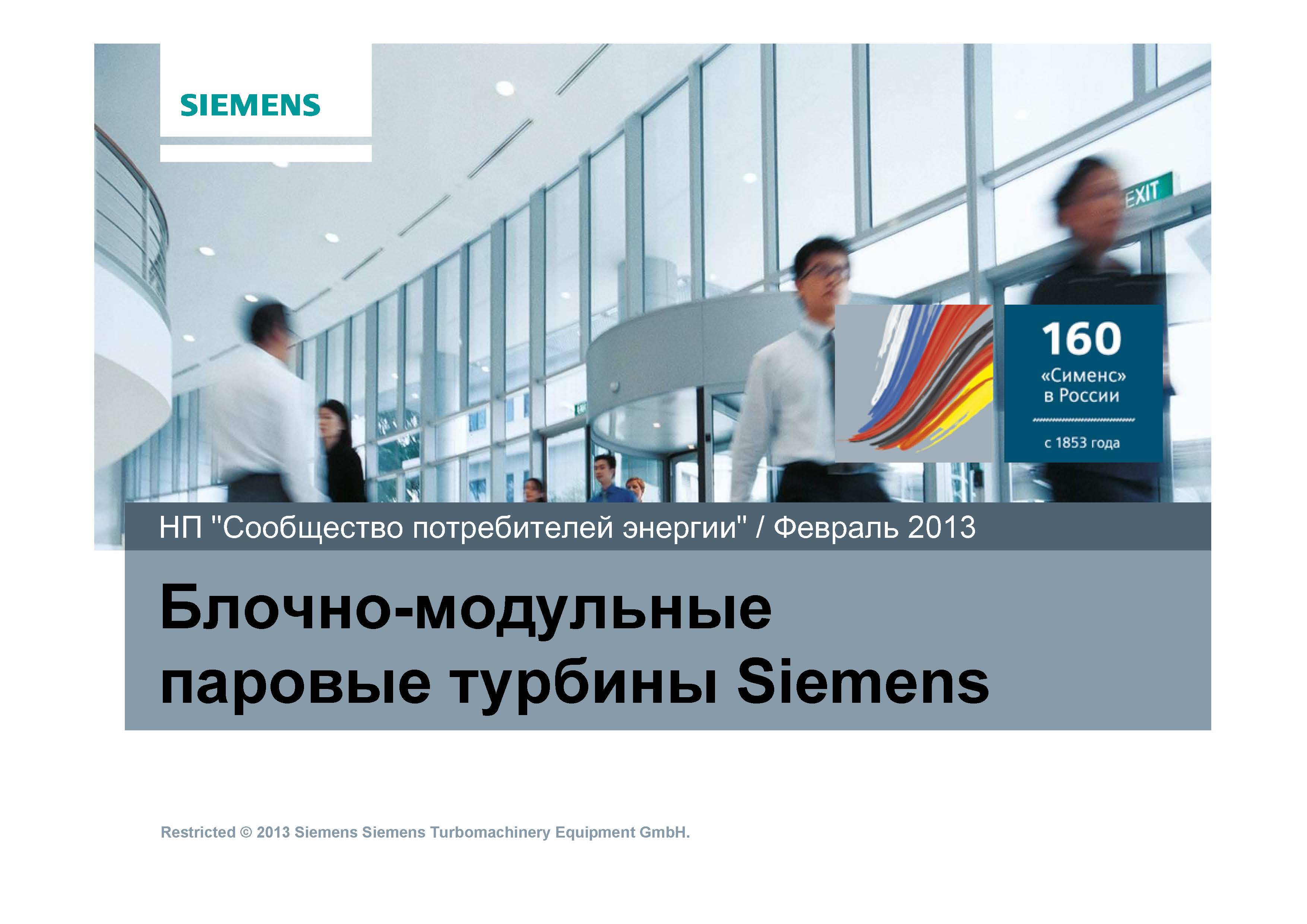 SIEMENS

EXIT

160
«Сименс»
в России
с 1853 года

НП "Сообщество потребителей энергии" / Февраль 2013

Блочно-модульные паровые турбины Siemens

Restricted © 2013 Siemens Siemens Turbomachinery Equipment GmbH.